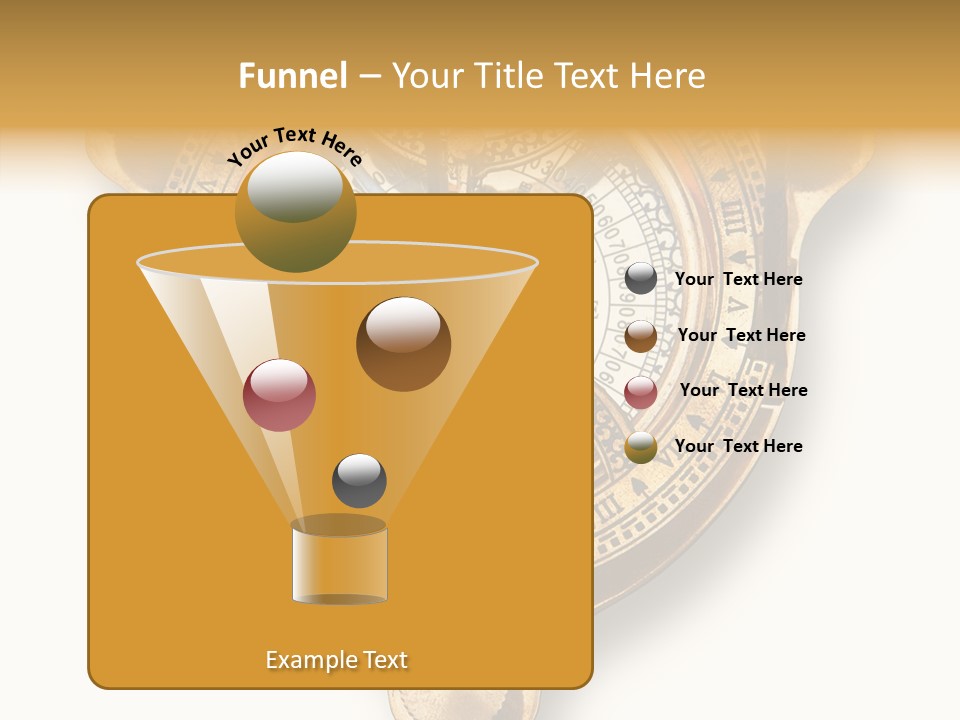 Funnel – Your Title Text Here

Your Text Here

Your Text Here

Your Text Here

Your Text Here

Your Text Here

Example Text